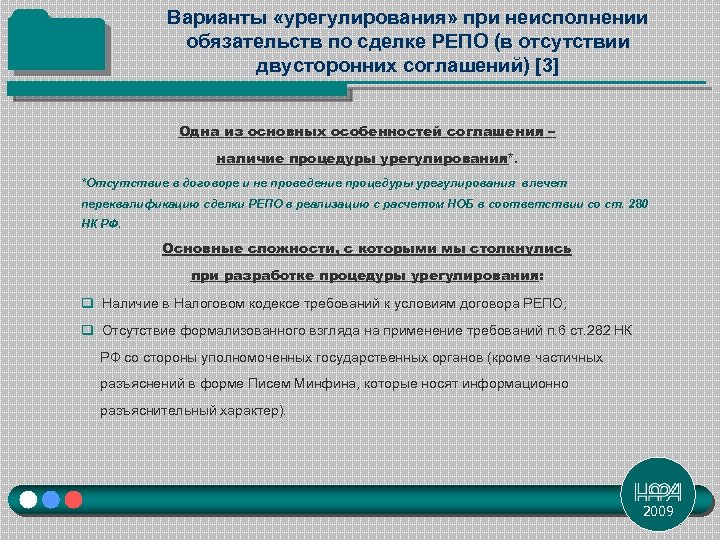 Варианты «урегулирования» при неисполнении обязательств по сделке РЕПО (в отсутствии двусторонних соглашений) [3]

Одна из основных особенностей соглашения – наличие процедуры урегулирования*.

*Отсутствие в договоре и не проведение процедуры урегулирования влечет переквалификацию сделки РЕПО в реализацию с расчетом НОБ в соответствии со ст. 280 НК РФ.

Основные сложности, с которыми мы столкнулись при разработке процедуры урегулирования:

Наличие в Налоговом кодексе требований к условиям договора РЕПО;

Отсутствие формализованного взгляда на применение требований п.6 ст.282 НК РФ со стороны уполномоченных государственных органов (кроме частичных разъяснений в форме Писем Минфина, которые носят информационно разъяснительный характер).

НФА
2009